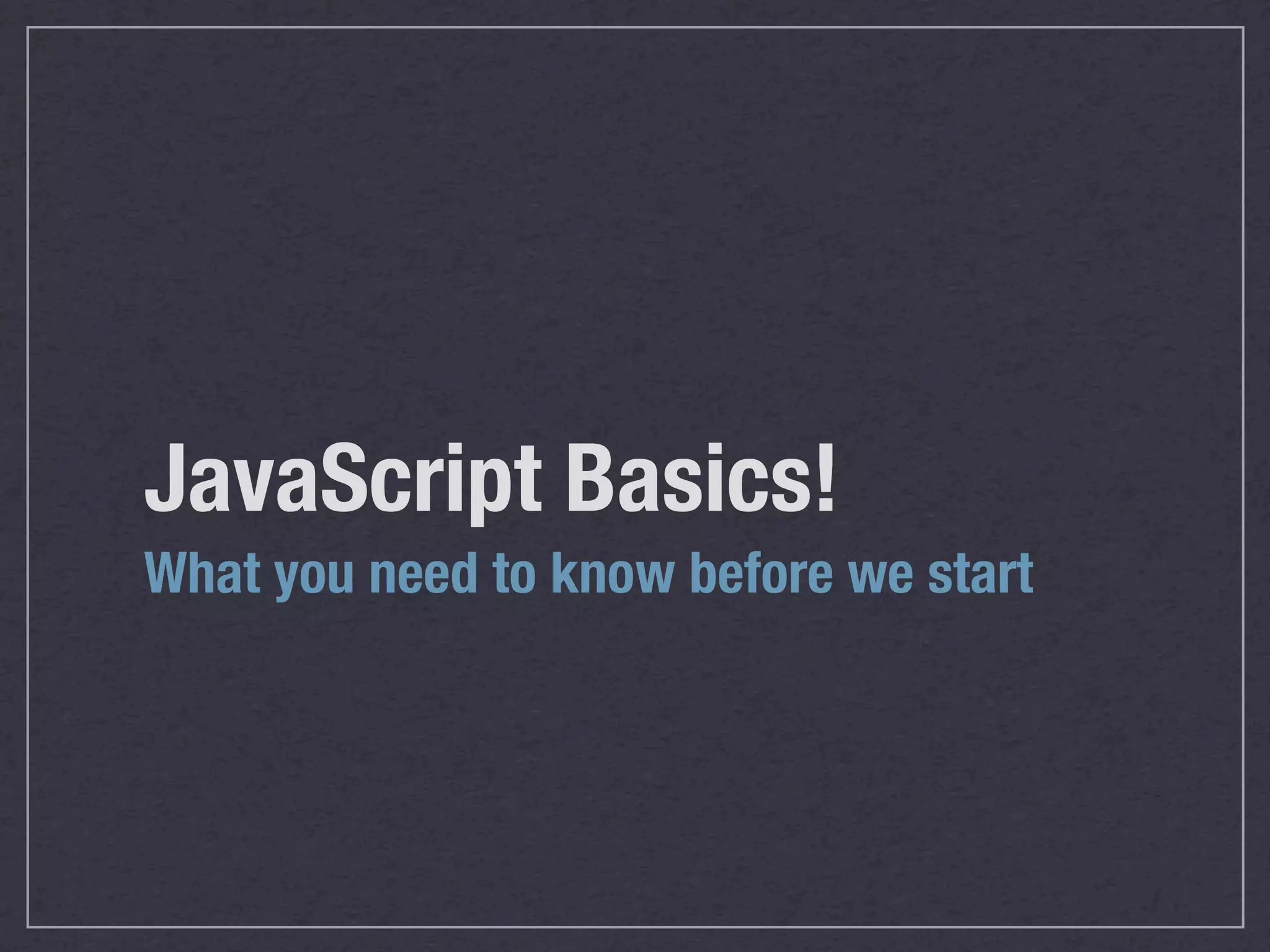 JavaScript Basics!

What you need to know before we start